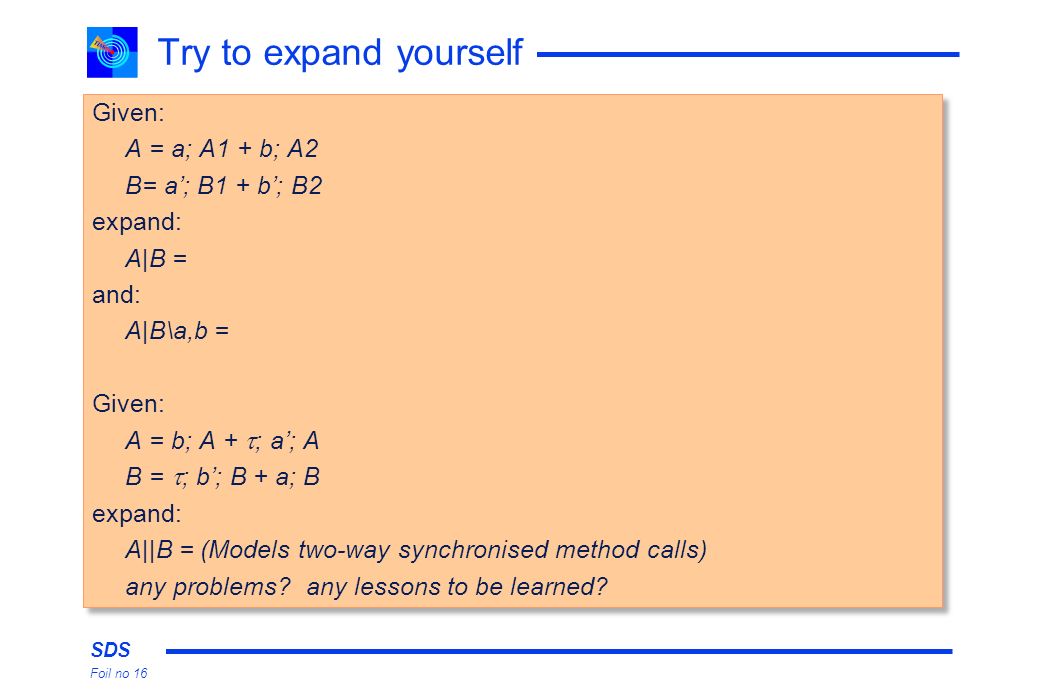 Try to expand yourself

Given:

A = a; A1 + b; A2

B= a'; B1 + b'; B2

expand:

A|B =

and:

A|B\a,b =

Given:

A = b; A + $\tau$; a'; A

B = $\tau$; b'; B + a; B

expand:

A||B = (Models two-way synchronised method calls)

any problems? any lessons to be learned?

SDS

Foil no 16